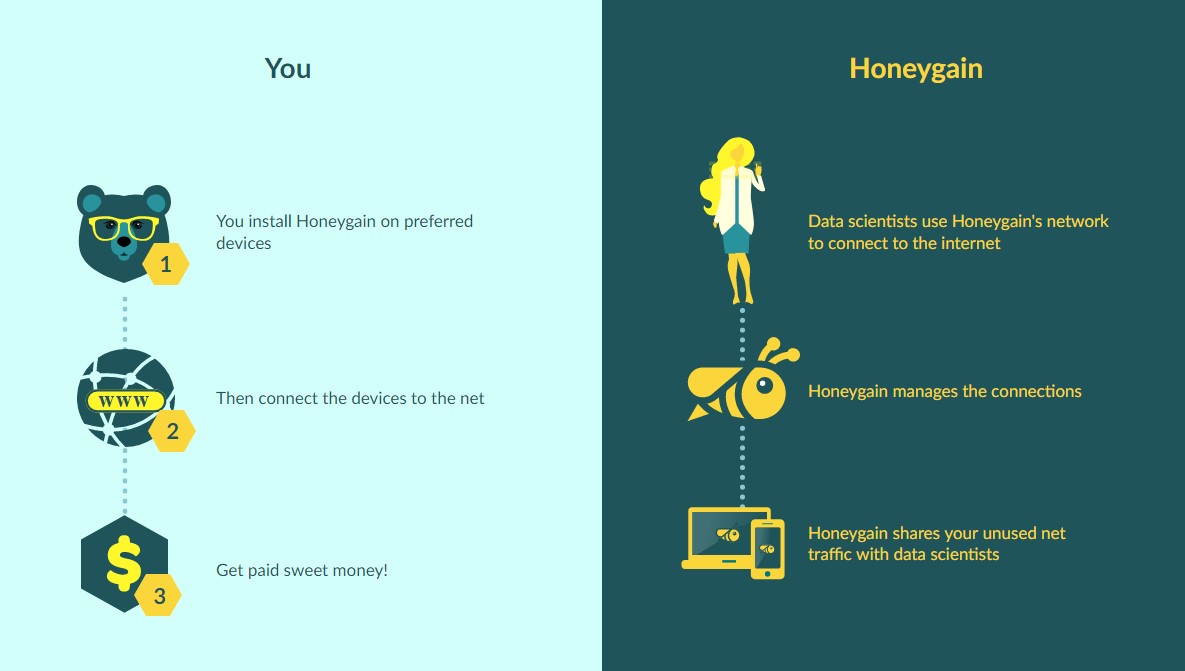 You

1

You install Honeygain on preferred devices

WWW

2

Then connect the devices to the net

$

3

Get paid sweet money!

Honeygain

Data scientists use Honeygain's network to connect to the internet

Honeygain manages the connections

Honeygain shares your unused net traffic with data scientists